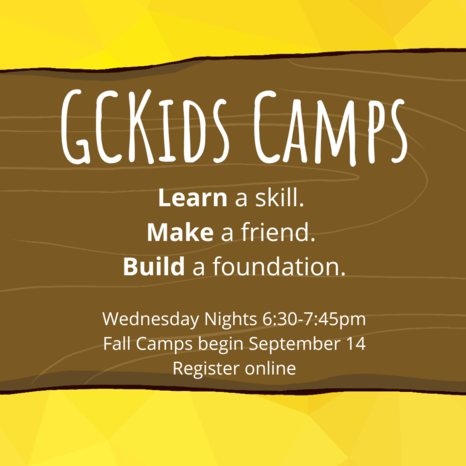 GCKids Camps

Learn a skill.
Make a friend.
Build a foundation.

Wednesday Nights 6:30-7:45pm
Fall Camps begin September 14
Register online